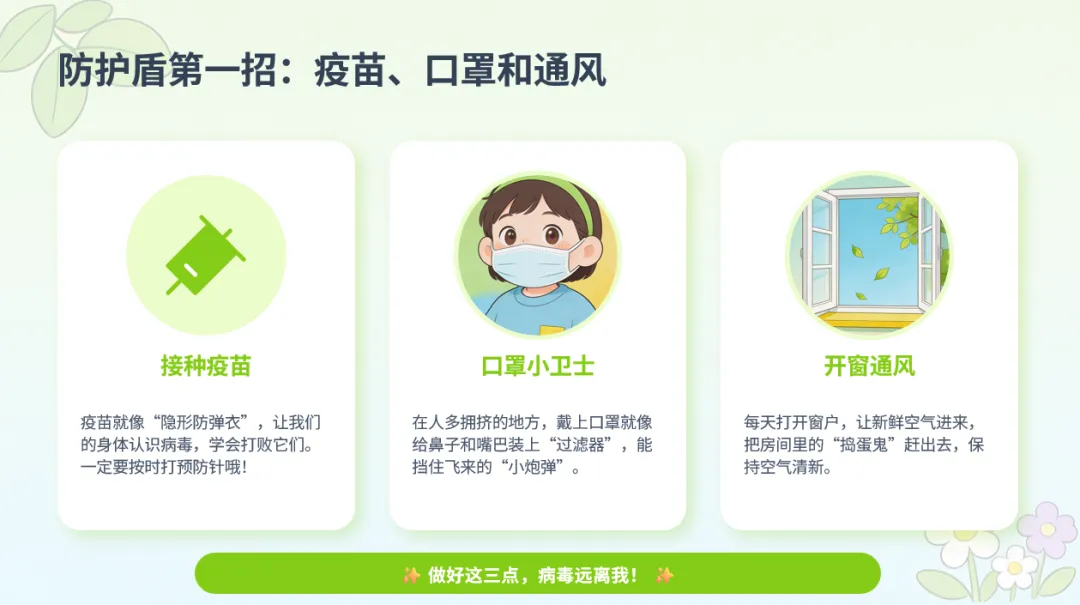 防护盾第一招：疫苗、口罩和通风

接种疫苗

疫苗就像“隐形防弹衣”，让我们的身体认识病毒，学会打败它们。一定要按时打预防针哦！

口罩小卫士

在人多拥挤的地方，戴上口罩就像给鼻子和嘴巴装上“过滤器”，能挡住飞来的“小炮弹”。

开窗通风

每天打开窗户，让新鲜空气进来，把房间里的“捣蛋鬼”赶出去，保持空气清新。

✨ 做好这三点，病毒远离我！ ✨